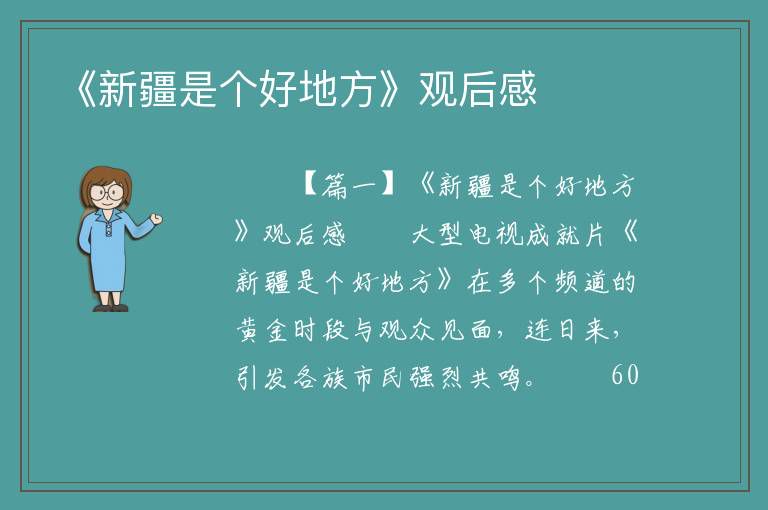 《新疆是个好地方》观后感

【篇一】《新疆是个好地方》观后感　　大型电视成就片《新疆是个好地方》在多个频道的黄金时段与观众见面，连日来，引发各族市民强烈共鸣。　　60